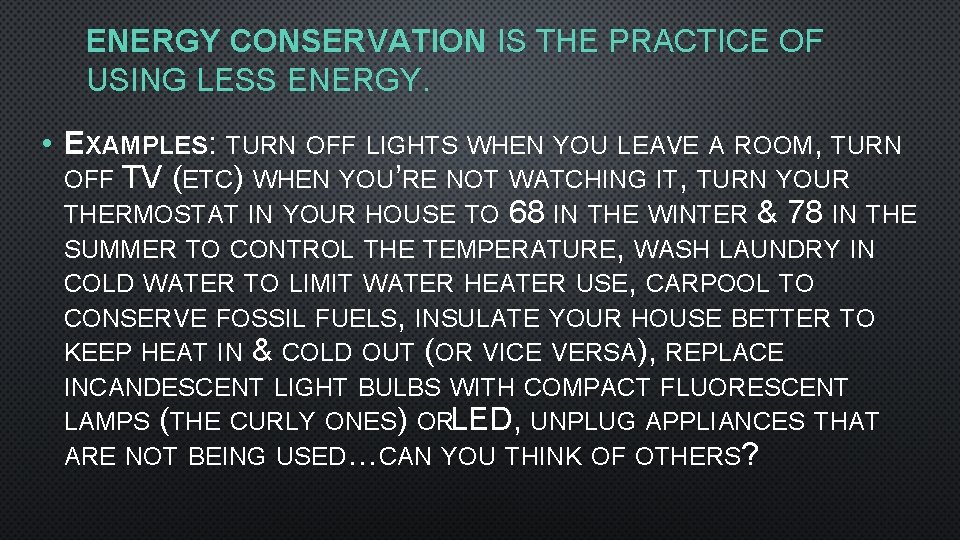 ENERGY CONSERVATION IS THE PRACTICE OF USING LESS ENERGY.

• EXAMPLES: TURN OFF LIGHTS WHEN YOU LEAVE A ROOM, TURN OFF TV (ETC) WHEN YOU'RE NOT WATCHING IT, TURN YOUR THERMOSTAT IN YOUR HOUSE TO 68 IN THE WINTER & 78 IN THE SUMMER TO CONTROL THE TEMPERATURE, WASH LAUNDRY IN COLD WATER TO LIMIT WATER HEATER USE, CARPOOL TO CONSERVE FOSSIL FUELS, INSULATE YOUR HOUSE BETTER TO KEEP HEAT IN & COLD OUT (OR VICE VERSA), REPLACE INCANDESCENT LIGHT BULBS WITH COMPACT FLUORESCENT LAMPS (THE CURLY ONES) ORLED, UNPLUG APPLIANCES THAT ARE NOT BEING USED…CAN YOU THINK OF OTHERS?